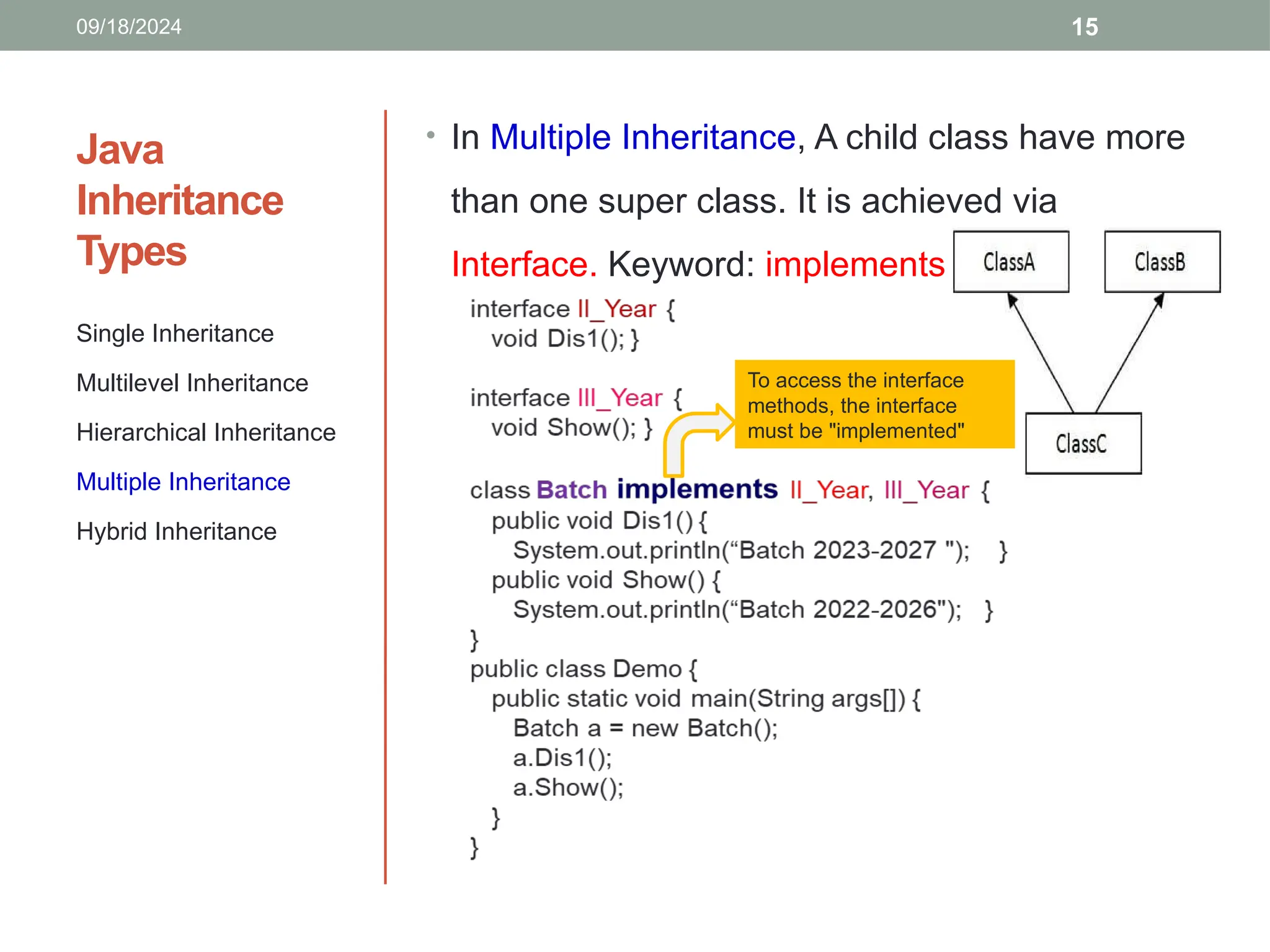 09/18/2024

15

Java Inheritance Types

Single Inheritance

Multilevel Inheritance

Hierarchical Inheritance

Multiple Inheritance

Hybrid Inheritance

• In Multiple Inheritance, A child class have more than one super class. It is achieved via Interface. Keyword: implements

ClassA

ClassB

ClassC

interface II_Year {
  void Dis1(); }

interface III_Year {
  void Show(); }

To access the interface methods, the interface must be "implemented"

class Batch implements II_Year, III_Year {
  public void Dis1() {
    System.out.println(“Batch 2023-2027 "); }
  public void Show() {
    System.out.println(“Batch 2022-2026"); }
}
public class Demo {
  public static void main(String args[]) {
    Batch a = new Batch();
    a.Dis1();
    a.Show();
  }
}